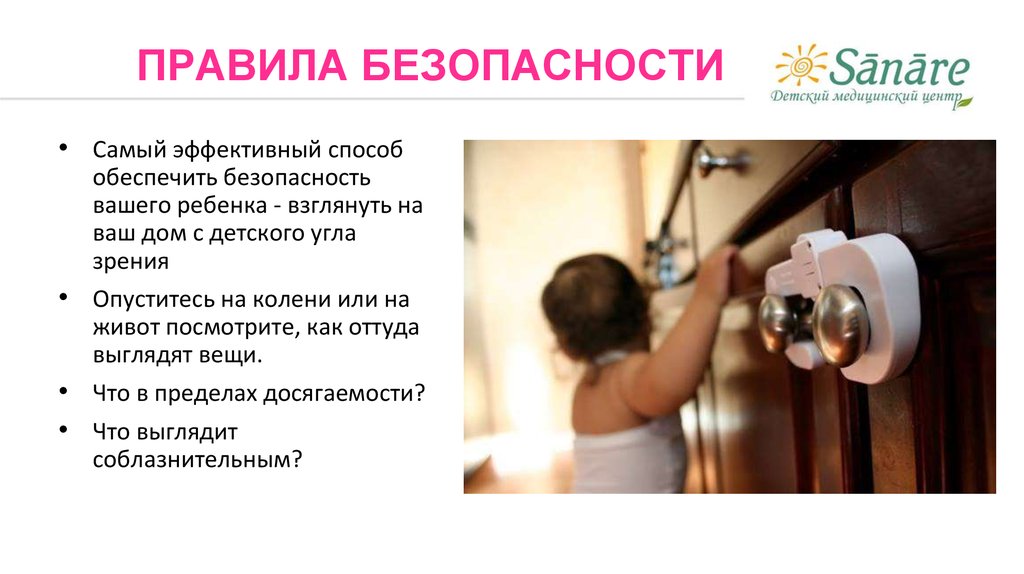 ПРАВИЛА БЕЗОПАСНОСТИ

Sānāre
Детский медицинский центр

• Самый эффективный способ обеспечить безопасность вашего ребенка - взглянуть на ваш дом с детского угла зрения

• Опуститесь на колени или на живот посмотрите, как оттуда выглядят вещи.

• Что в пределах досягаемости?

• Что выглядит соблазнительным?